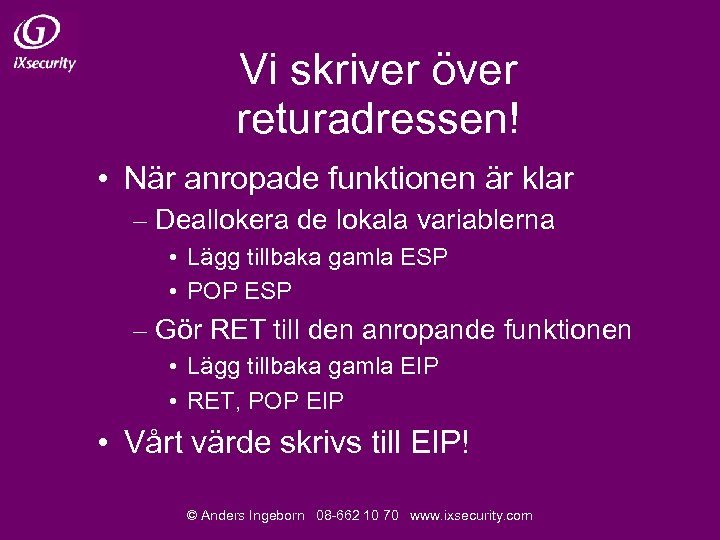 iXsecurity

Vi skriver över returadressen!

• När anropade funktionen är klar
– Deallokera de lokala variablerna
• Lägg tillbaka gamla ESP
• POP ESP
– Gör RET till den anropande funktionen
• Lägg tillbaka gamla EIP
• RET, POP EIP
• Vårt värde skrivs till EIP!

© Anders Ingeborn 08-662 10 70 www.ixsecurity.com